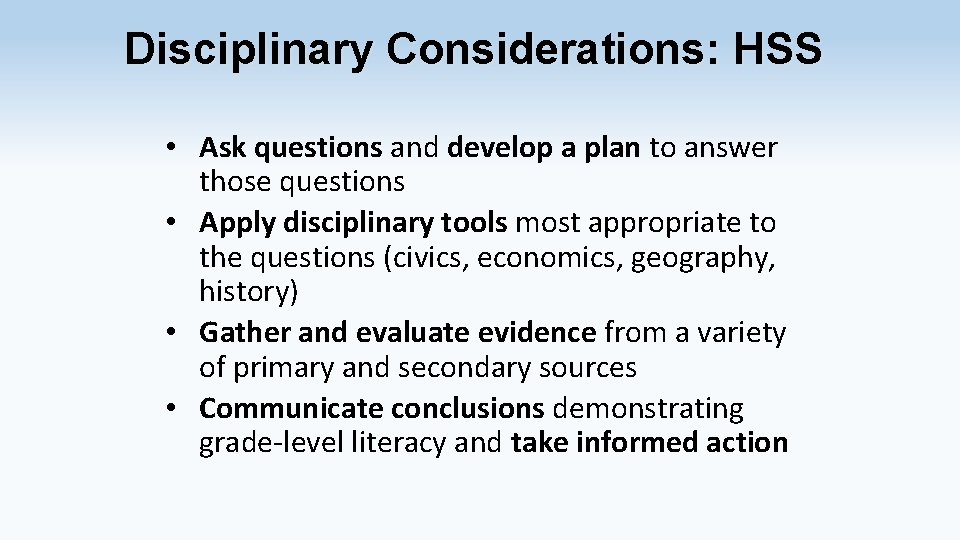 Disciplinary Considerations: HSS

• Ask questions and develop a plan to answer those questions
• Apply disciplinary tools most appropriate to the questions (civics, economics, geography, history)
• Gather and evaluate evidence from a variety of primary and secondary sources
• Communicate conclusions demonstrating grade-level literacy and take informed action